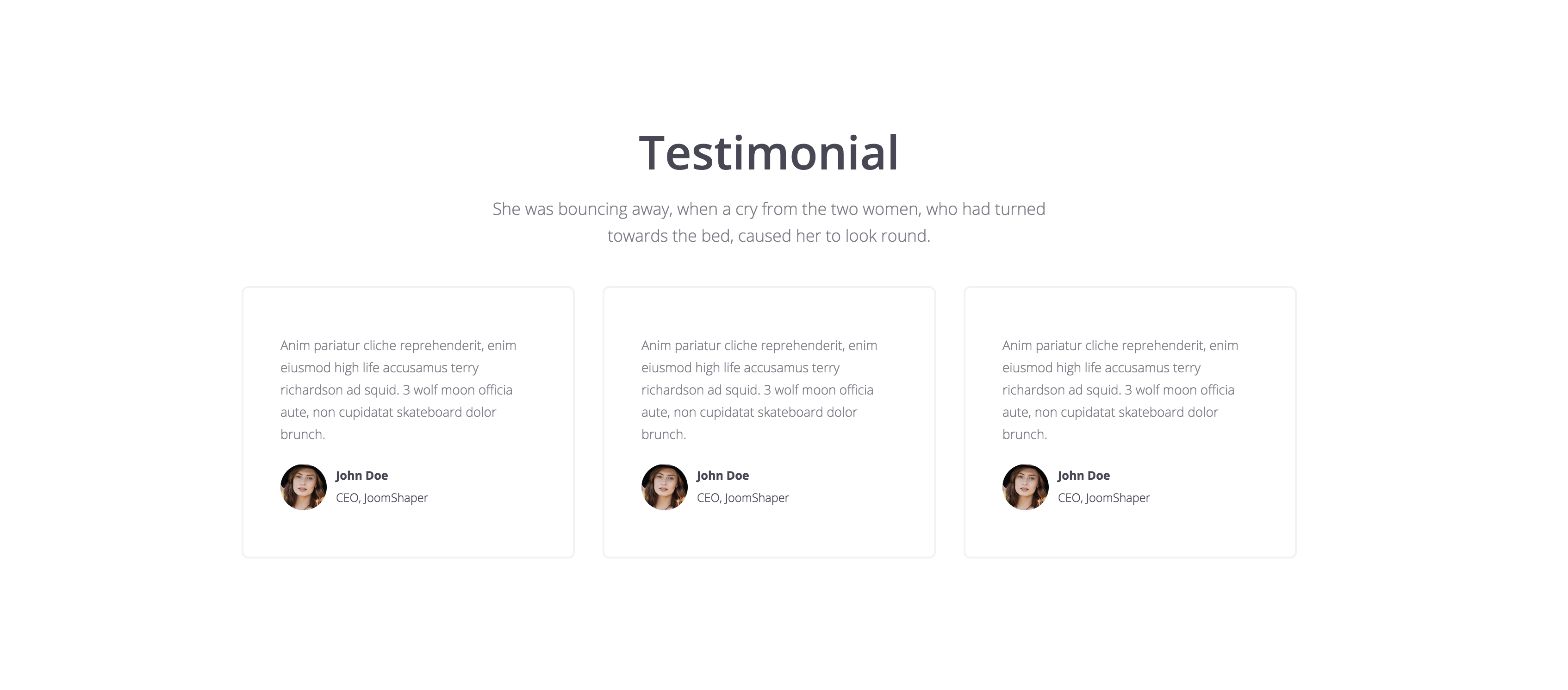 Testimonial

She was bouncing away, when a cry from the two women, who had turned towards the bed, caused her to look round.

Anim pariatur cliche reprehenderit, enim eiusmod high life accusamus terry richardson ad squid. 3 wolf moon officia aute, non cupidatat skateboard dolor brunch.

John Doe
CEO, JoomShaper

Anim pariatur cliche reprehenderit, enim eiusmod high life accusamus terry richardson ad squid. 3 wolf moon officia aute, non cupidatat skateboard dolor brunch.

John Doe
CEO, JoomShaper

Anim pariatur cliche reprehenderit, enim eiusmod high life accusamus terry richardson ad squid. 3 wolf moon officia aute, non cupidatat skateboard dolor brunch.

John Doe
CEO, JoomShaper